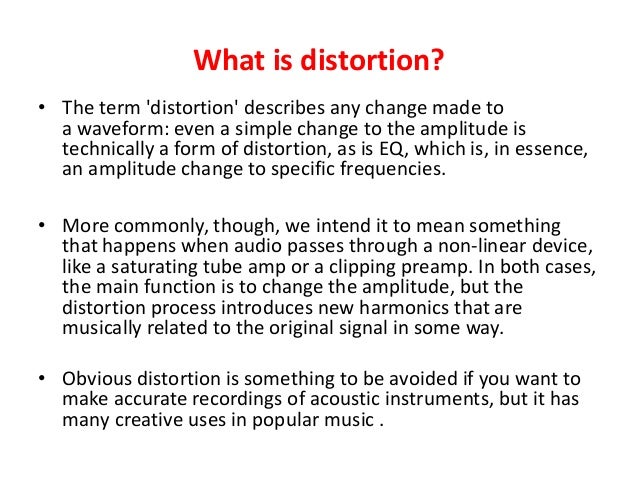 What is distortion?

• The term 'distortion' describes any change made to a waveform: even a simple change to the amplitude is technically a form of distortion, as is EQ, which is, in essence, an amplitude change to specific frequencies.

• More commonly, though, we intend it to mean something that happens when audio passes through a non-linear device, like a saturating tube amp or a clipping preamp. In both cases, the main function is to change the amplitude, but the distortion process introduces new harmonics that are musically related to the original signal in some way.

• Obvious distortion is something to be avoided if you want to make accurate recordings of acoustic instruments, but it has many creative uses in popular music .